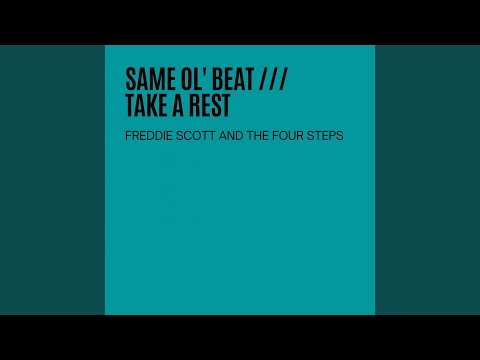 SAME OL' BEAT ///
TAKE A REST

FREDDIE SCOTT AND THE FOUR STEPS